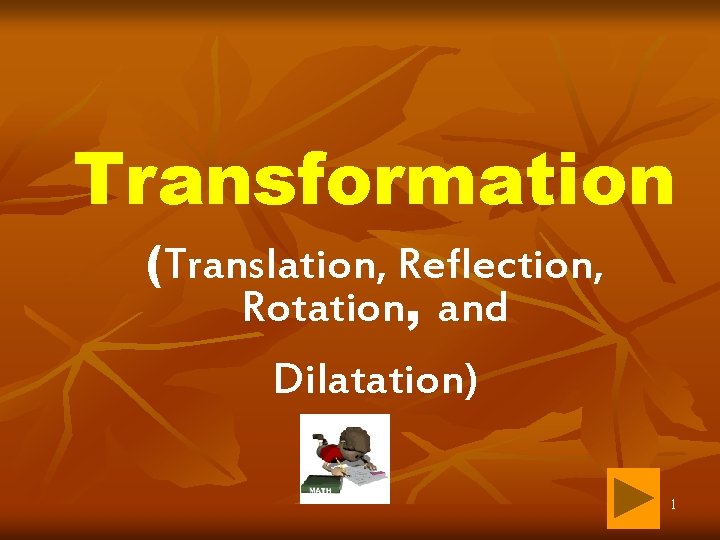 Transformation

(Translation, Reflection, Rotation, and

Dilatation)

MATH

1